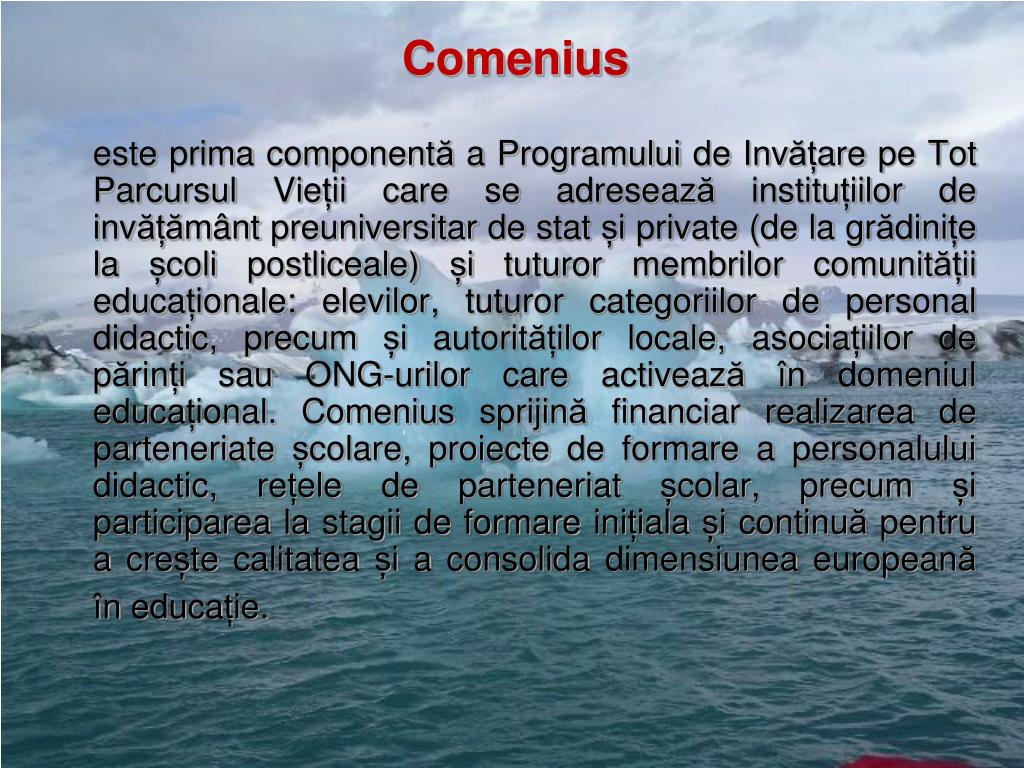 Comenius

este prima componentă a Programului de Invățare pe Tot Parcursul Vieții care se adresează instituțiilor de invățământ preuniversitar de stat și private (de la grădinițe la școli postliceale) și tuturor membrilor comunității educaționale: elevilor, tuturor categoriilor de personal didactic, precum și autorităților locale, asociațiilor de părinți sau ONG-urilor care activează în domeniul educațional. Comenius sprijină financiar realizarea de parteneriate școlare, proiecte de formare a personalului didactic, rețele de parteneriat școlar, precum și participarea la stagii de formare inițiala și continuă pentru a crește calitatea și a consolida dimensiunea europeană în educație.